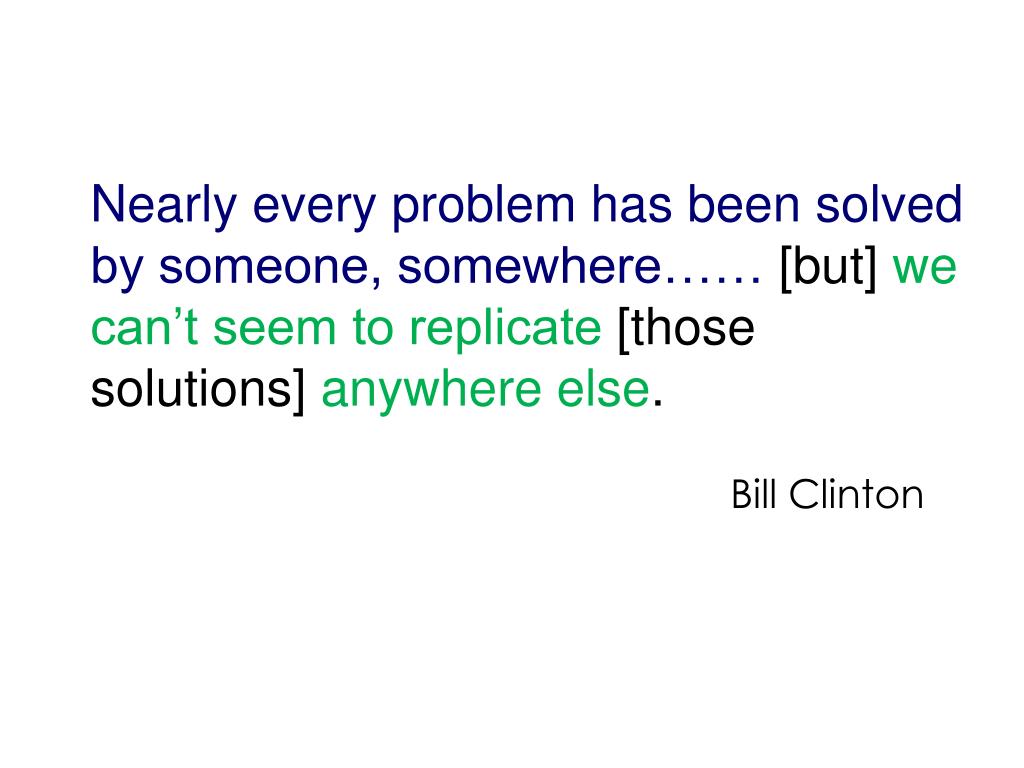 Nearly every problem has been solved by someone, somewhere…… [but] we can’t seem to replicate [those solutions] anywhere else.

Bill Clinton